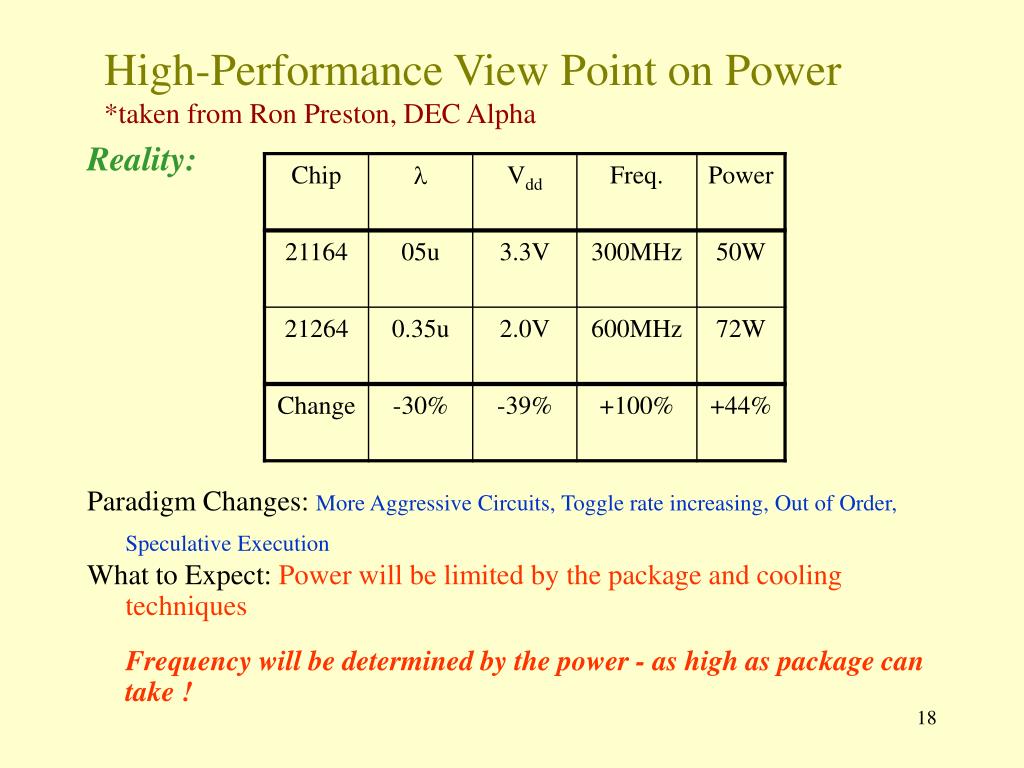 High-Performance View Point on Power
*taken from Ron Preston, DEC Alpha

Reality:

| Chip | $\lambda$ | $V_{dd}$ | Freq. | Power |
|---|---|---|---|---|
| 21164 | 05u | 3.3V | 300MHz | 50W |
| 21264 | 0.35u | 2.0V | 600MHz | 72W |
| Change | -30% | -39% | +100% | +44% |

Paradigm Changes: More Aggressive Circuits, Toggle rate increasing, Out of Order, Speculative Execution

What to Expect: Power will be limited by the package and cooling techniques

Frequency will be determined by the power - as high as package can take !

18